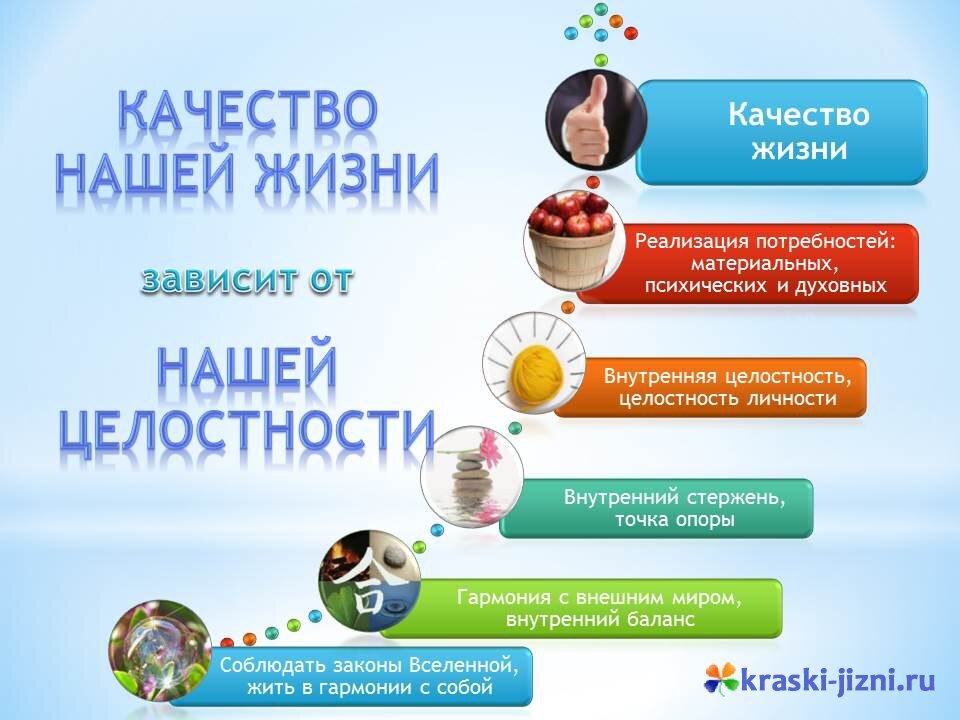 КАЧЕСТВО НАШЕЙ ЖИЗНИ

зависит от

НАШЕЙ ЦЕЛОСТНОСТИ

Качество жизни

Реализация потребностей: материальных, психических и духовных

Внутренняя целостность, целостность личности

Внутренний стержень, точка опоры

Гармония с внешним миром, внутренний баланс

Соблюдать законы Вселенной, жить в гармонии с собой

kraski-jizni.ru